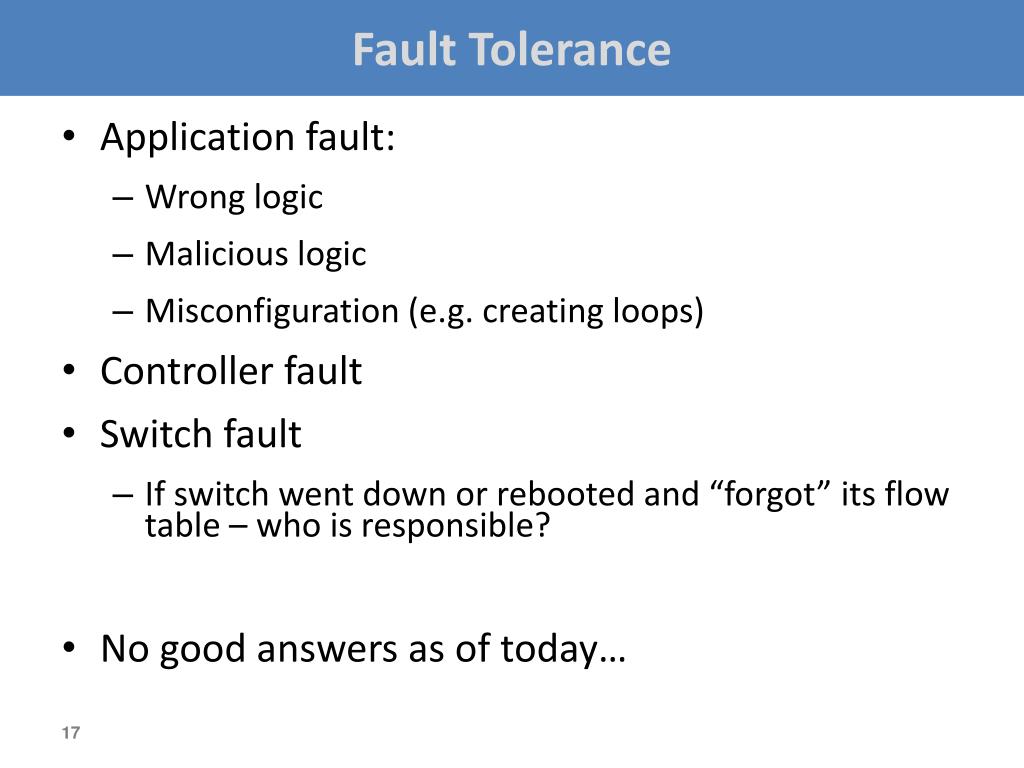 Fault Tolerance

• Application fault:
– Wrong logic
– Malicious logic
– Misconfiguration (e.g. creating loops)
• Controller fault
• Switch fault
– If switch went down or rebooted and “forgot” its flow table – who is responsible?

• No good answers as of today…

17